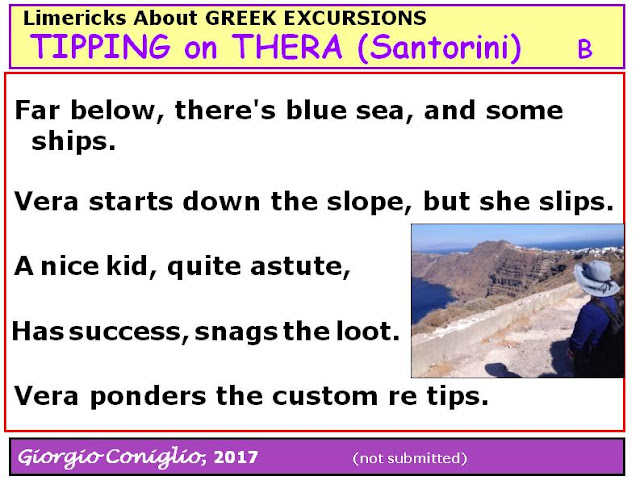 Limericks About GREEK EXCURSIONS
TIPPING on THERA (Santorini) B

Far below, there's blue sea, and some ships.

Vera starts down the slope, but she slips.

A nice kid, quite astute,

Has success, snags the loot.

Vera ponders the custom re tips.

Giorgio Coniglio, 2017 (not submitted)